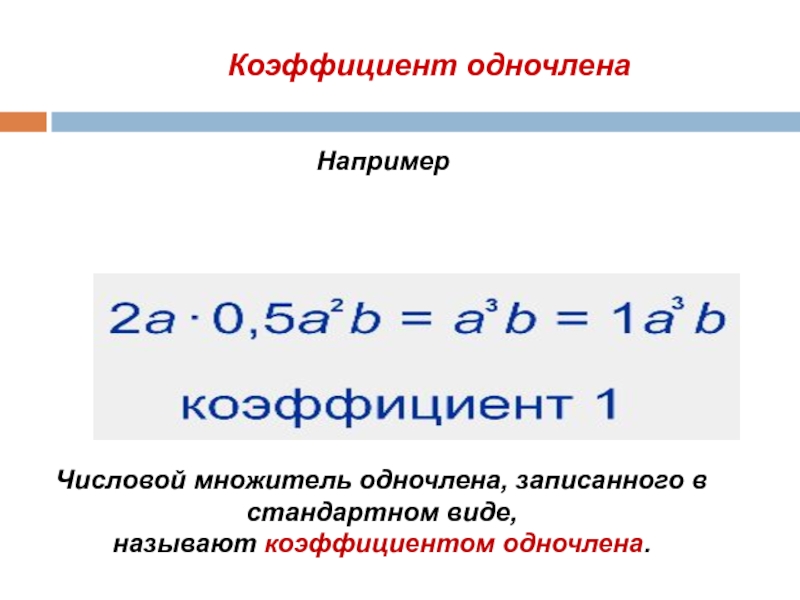 Коэффициент одночлена

Например

$2a \cdot 0,5a^2b = a^3b = 1a^3b$

коэффициент 1

Числовой множитель одночлена, записанного в стандартном виде, называют коэффициентом одночлена.